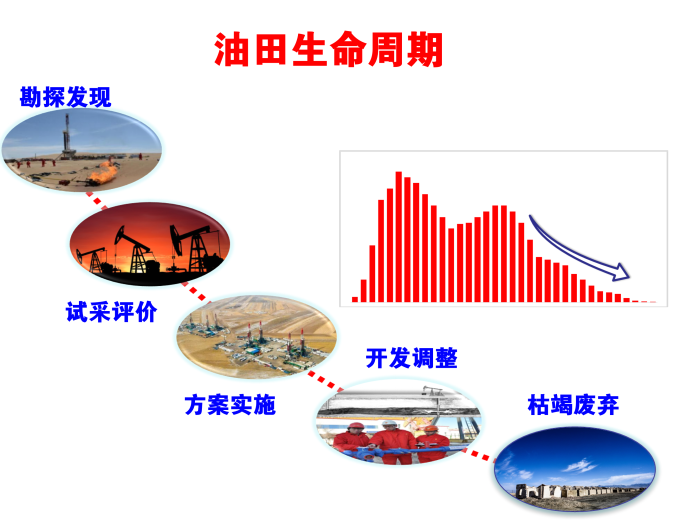 油田生命周期

勘探发现

试采评价

方案实施

开发调整

枯竭废弃